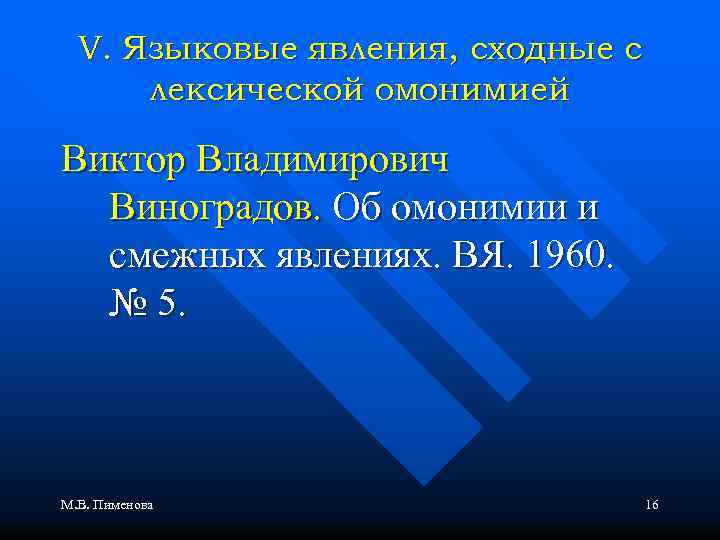 V. Языковые явления, сходные с лексической омонимией

Виктор Владимирович Виноградов. Об омонимии и смежных явлениях. ВЯ. 1960. № 5.

М.В. Пименова

16